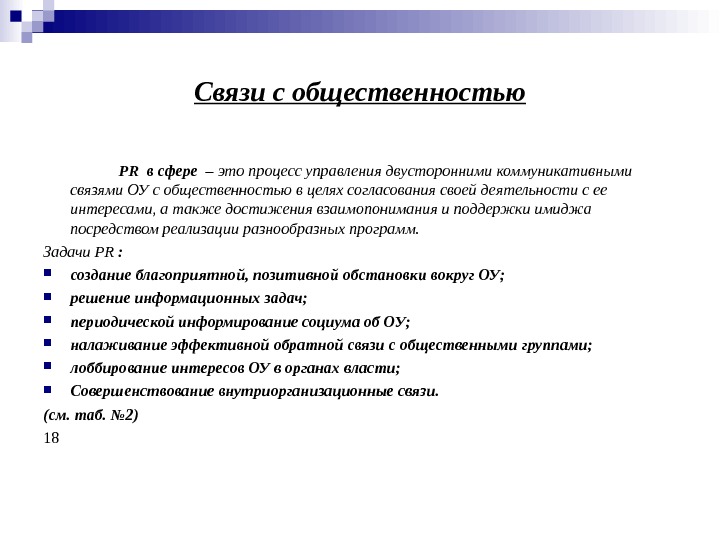 Связи с общественностью

PR в сфере – это процесс управления двусторонними коммуникативными связями ОУ с общественностью в целях согласования своей деятельности с ее интересами, а также достижения взаимопонимания и поддержки имиджа посредством реализации разнообразных программ.

Задачи PR :

- создание благоприятной, позитивной обстановки вокруг ОУ;
- решение информационных задач;
- периодической информирование социума об ОУ;
- налаживание эффективной обратной связи с общественными группами;
- лоббирование интересов ОУ в органах власти;
- Совершенствование внутриорганизационные связи.

(см. таб. №2)

18